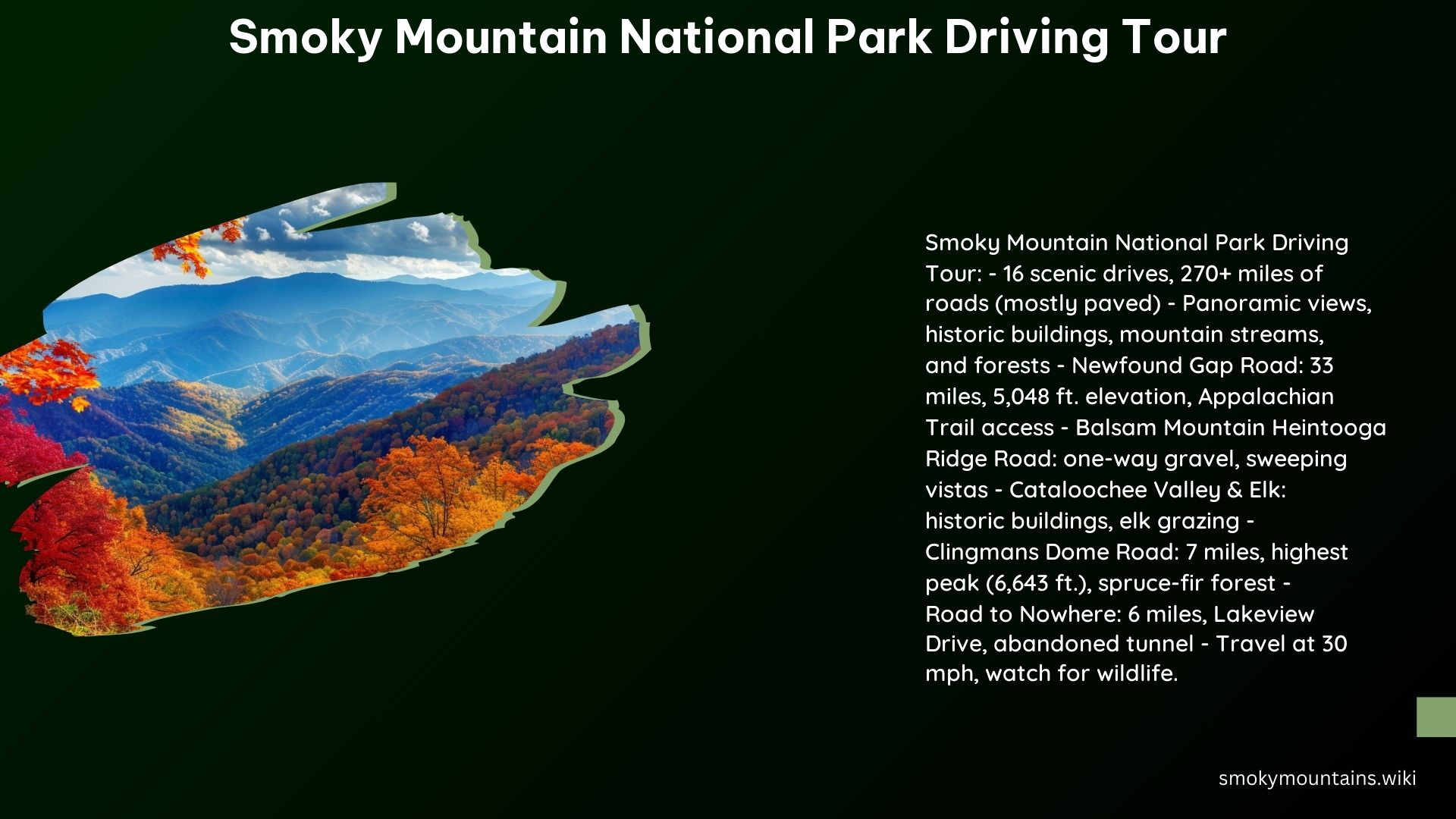 Smoky Mountain National Park Driving Tour

Smoky Mountain National Park Driving Tour: - 16 scenic drives, 270+ miles of roads (mostly paved) - Panoramic views, historic buildings, mountain streams, and forests - Newfound Gap Road: 33 miles, 5,048 ft. elevation, Appalachian Trail access - Balsam Mountain Heintooga Ridge Road: one-way gravel, sweeping vistas - Cataloochee Valley & Elk: historic buildings, elk grazing - Clingmans Dome Road: 7 miles, highest peak (6,643 ft.), spruce-fir forest - Road to Nowhere: 6 miles, Lakeview Drive, abandoned tunnel - Travel at 30 mph, watch for wildlife.

smokymountains.wiki